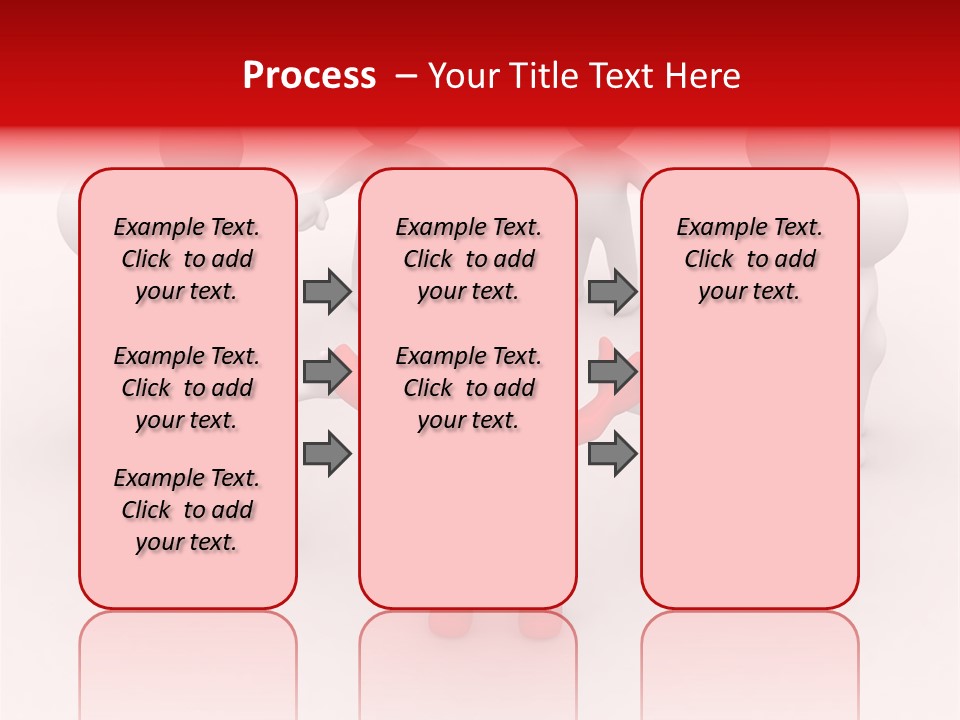 Process – Your Title Text Here

Example Text. Click to add your text.

Example Text. Click to add your text.

Example Text. Click to add your text.

Example Text. Click to add your text.

Example Text. Click to add your text.

Example Text. Click to add your text.